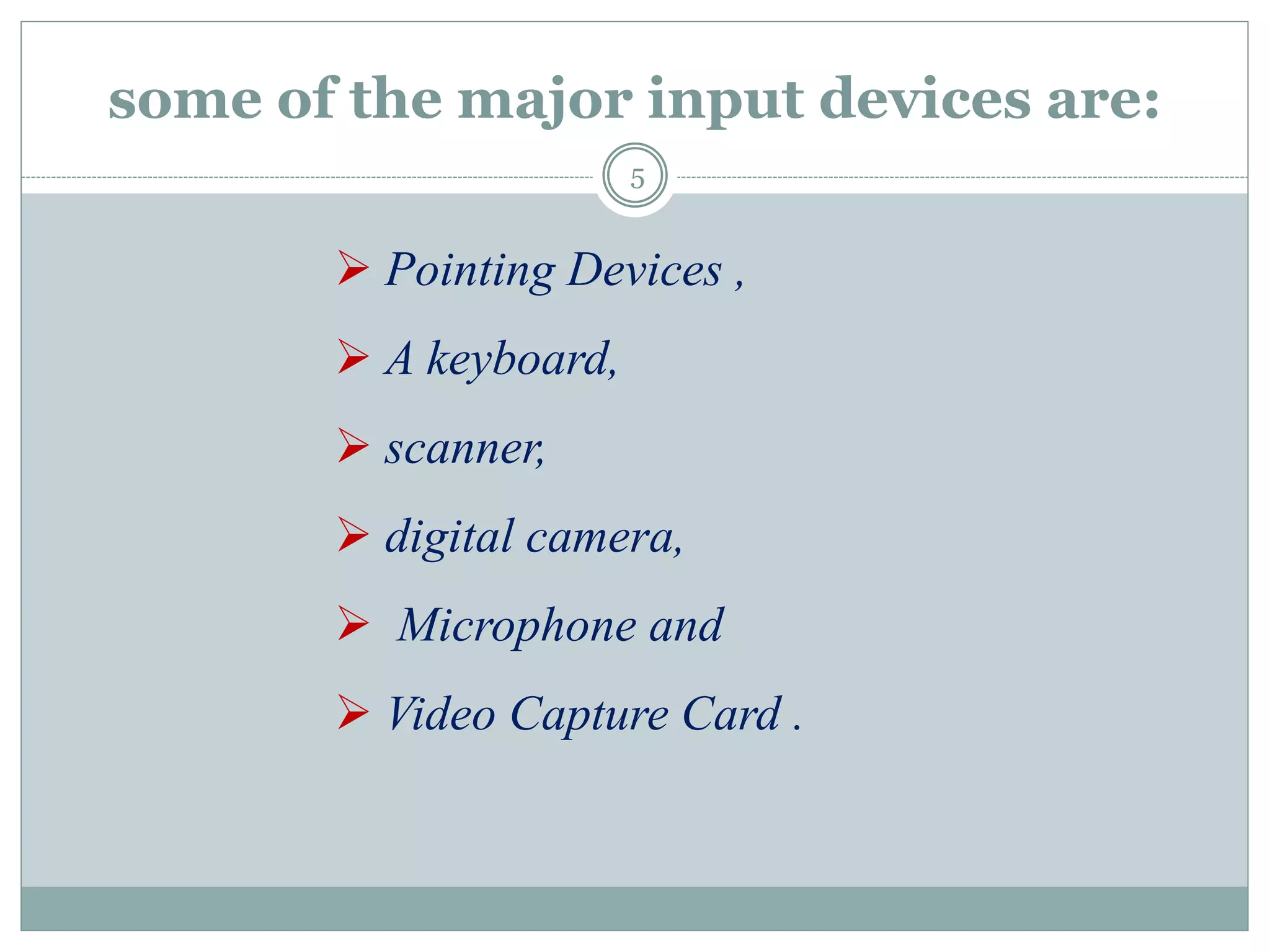 some of the major input devices are:

5

➢ Pointing Devices ,

➢ A keyboard,

➢ scanner,

➢ digital camera,

➢ Microphone and

➢ Video Capture Card .